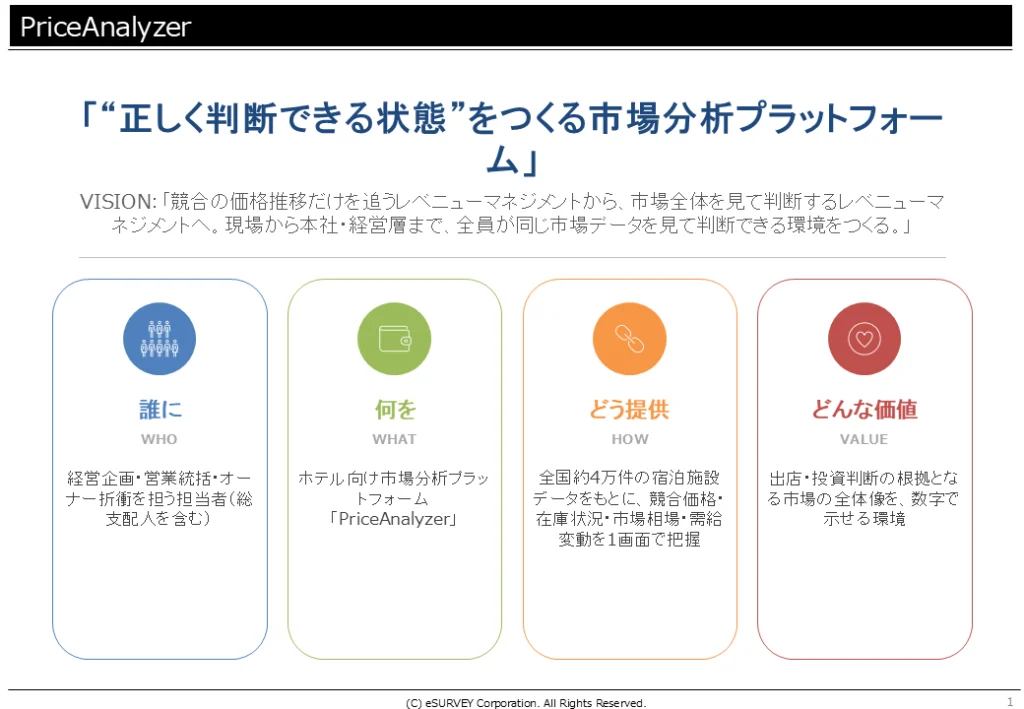 PriceAnalyzer

「“正しく判断できる状態”をつくる市場分析プラットフォーム」

VISION:「競合の価格推移だけを追うレベニューマネジメントから、市場全体を見て判断するレベニューマネジメントへ。現場から本社・経営層まで、全員が同じ市場データを見て判断できる環境をつくる。」

誰に
WHO
経営企画・営業統括・オーナー折衝を担う担当者(総支配人を含む)

何を
WHAT
ホテル向け市場分析プラットフォーム「PriceAnalyzer」

どう提供
HOW
全国約4万件の宿泊施設データをもとに、競合価格・在庫状況・市場相場・需給変動を1画面で把握

どんな価値
VALUE
出店・投資判断の根拠となる市場の全体像を、数字で示せる環境

(C) eSURVEY Corporation. All Rights Reserved.
1